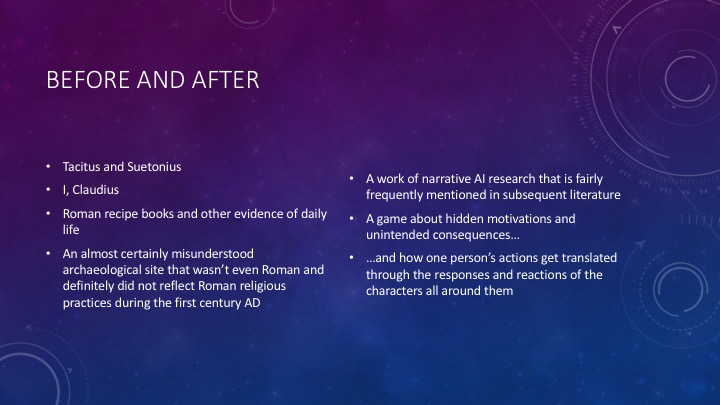 BEFORE AND AFTER

• Tacitus and Suetonius
• I, Claudius
• Roman recipe books and other evidence of daily life
• An almost certainly misunderstood archaeological site that wasn't even Roman and definitely did not reflect Roman religious practices during the first century AD

• A work of narrative AI research that is fairly frequently mentioned in subsequent literature
• A game about hidden motivations and unintended consequences…
• …and how one person's actions get translated through the responses and reactions of the characters all around them